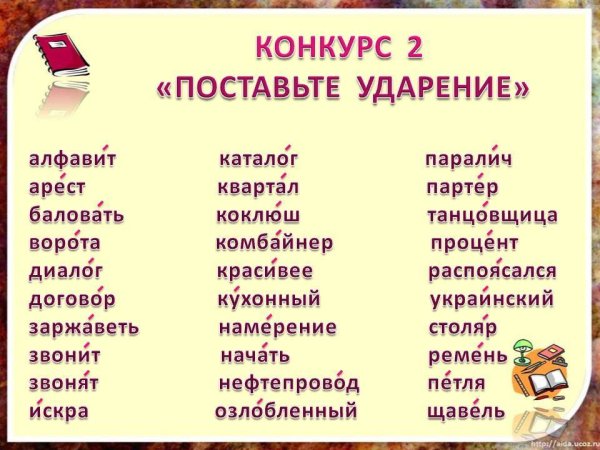 КОНКУРС 2
«ПОСТАВЬТЕ УДАРЕНИЕ»

алфави́т
аре́ст
балова́ть
воро́та
диало́г
догово́р
заржа́веть
звони́т
звоня́т
и́скра

катало́г
кварта́л
коклю́ш
комба́йнер
краси́вее
ку́хонный
наме́рение
нача́ть
нефтепрово́д
озло́бленный

парали́ч
парте́р
танцо́вщица
проце́нт
распоя́сался
украи́нский
столя́р
реме́нь
пе́тля
щаве́ль

http://aida.ucoz.ru